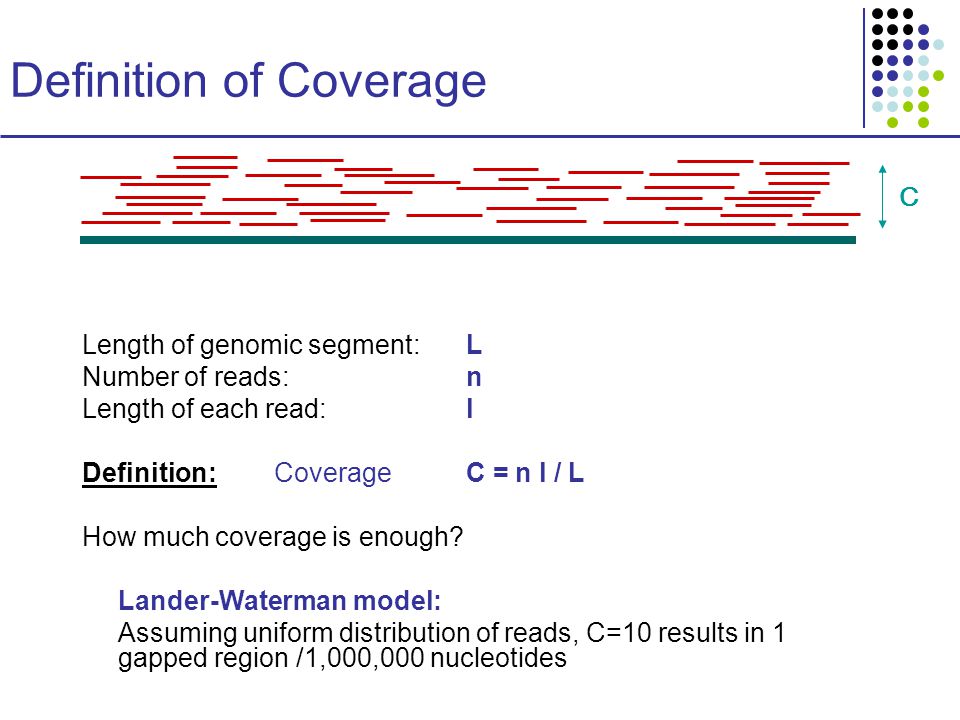 Definition of Coverage

C

Length of genomic segment: L
Number of reads: n
Length of each read: l

Definition: Coverage C = n l / L

How much coverage is enough?

Lander-Waterman model:
Assuming uniform distribution of reads, C=10 results in 1 gapped region /1,000,000 nucleotides